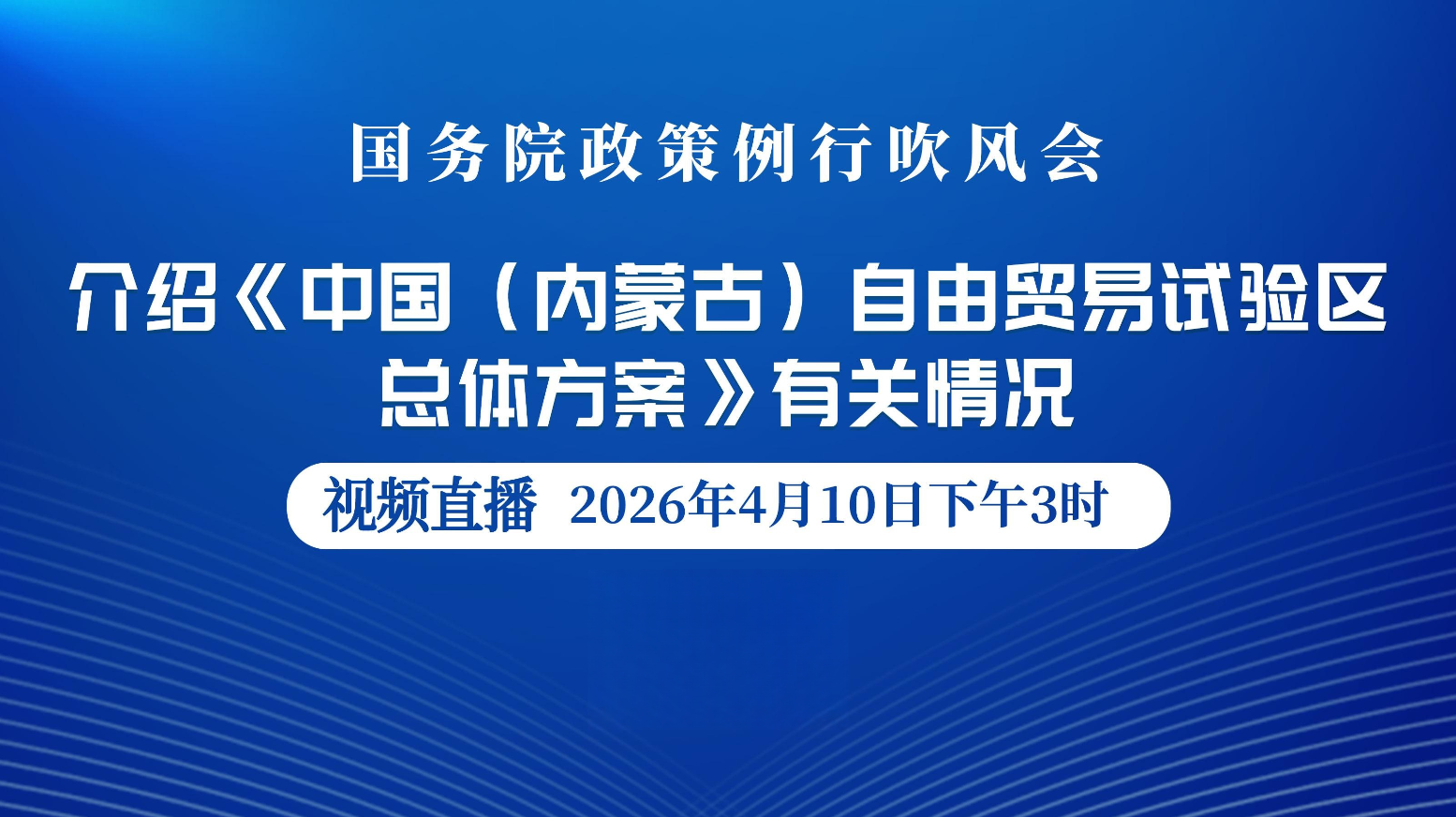 国务院政策例行吹风会

介绍《中国（内蒙古）自由贸易试验区总体方案》有关情况

视频直播 2026年4月10日下午3时